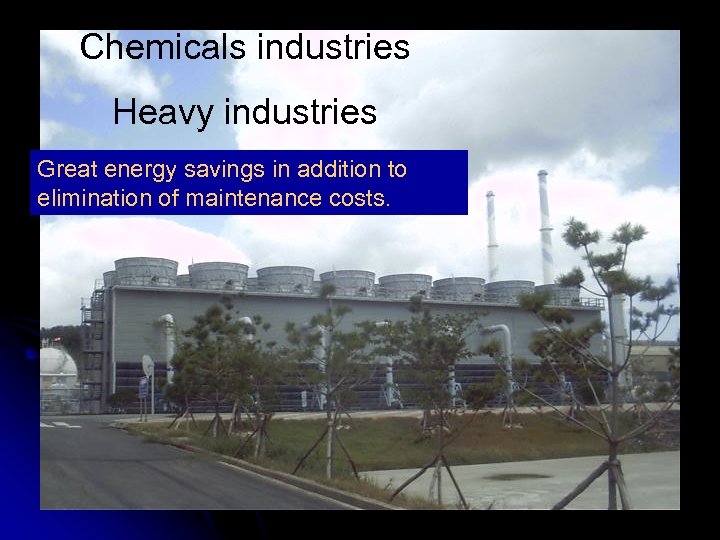 Chemicals industries

Heavy industries

Great energy savings in addition to elimination of maintenance costs.